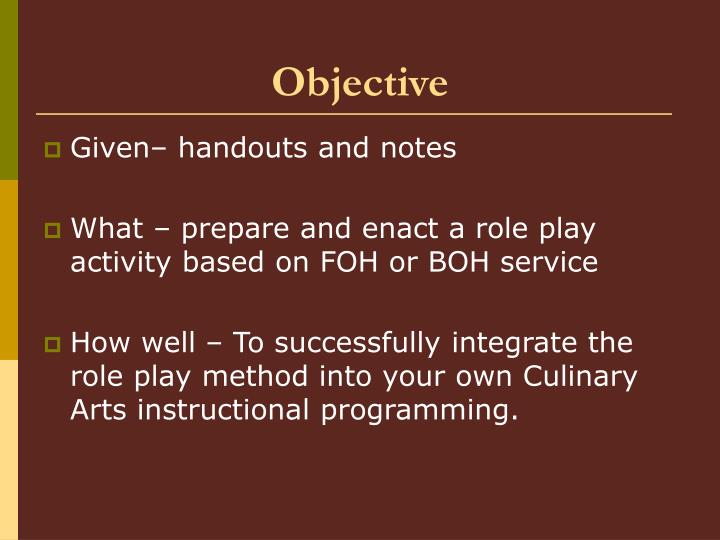 Objective

Given– handouts and notes

What – prepare and enact a role play activity based on FOH or BOH service

How well – To successfully integrate the role play method into your own Culinary Arts instructional programming.